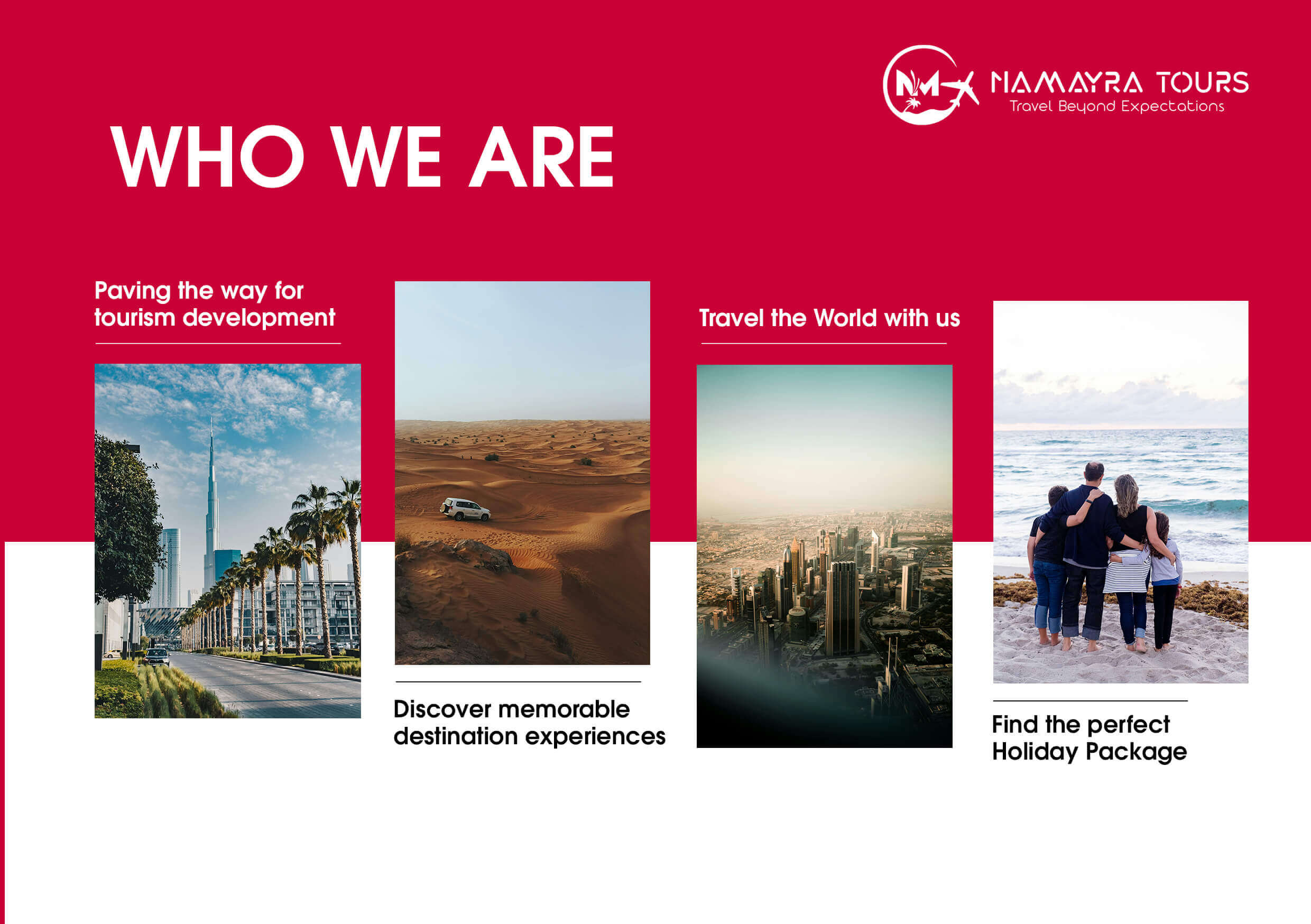 NM

NAMAYRA TOURS
Travel Beyond Expectations

WHO WE ARE

Paving the way for tourism development

Discover memorable destination experiences

Travel the World with us

Find the perfect Holiday Package